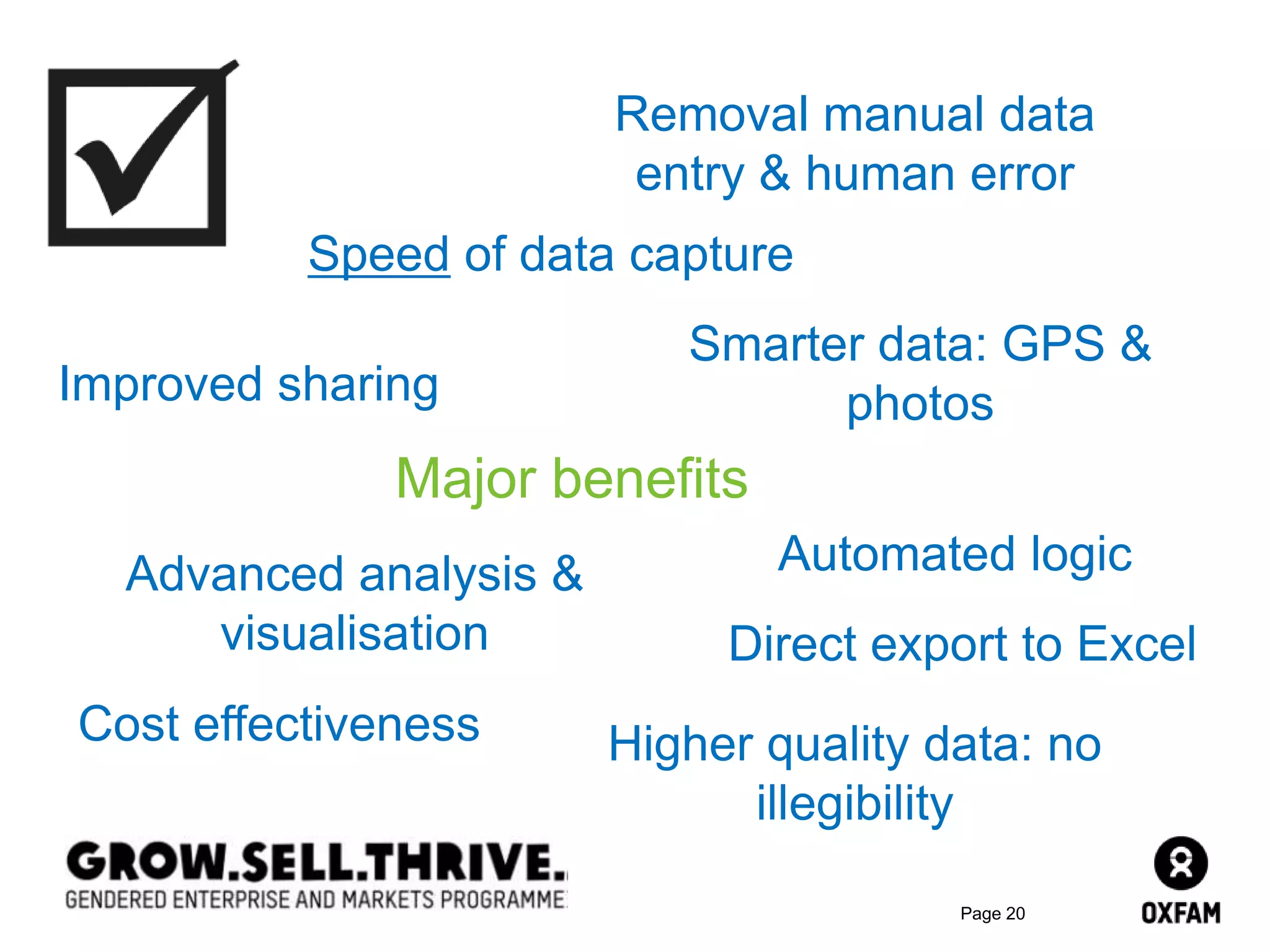 Removal manual data entry & human error

Speed of data capture

Improved sharing

Smarter data: GPS & photos

Major benefits

Advanced analysis & visualisation

Automated logic

Direct export to Excel

Cost effectiveness

Higher quality data: no illegibility

GROW.SELL.THRIVE.
GENDERED ENTERPRISE AND MARKETS PROGRAMME

Page 20

OXFAM